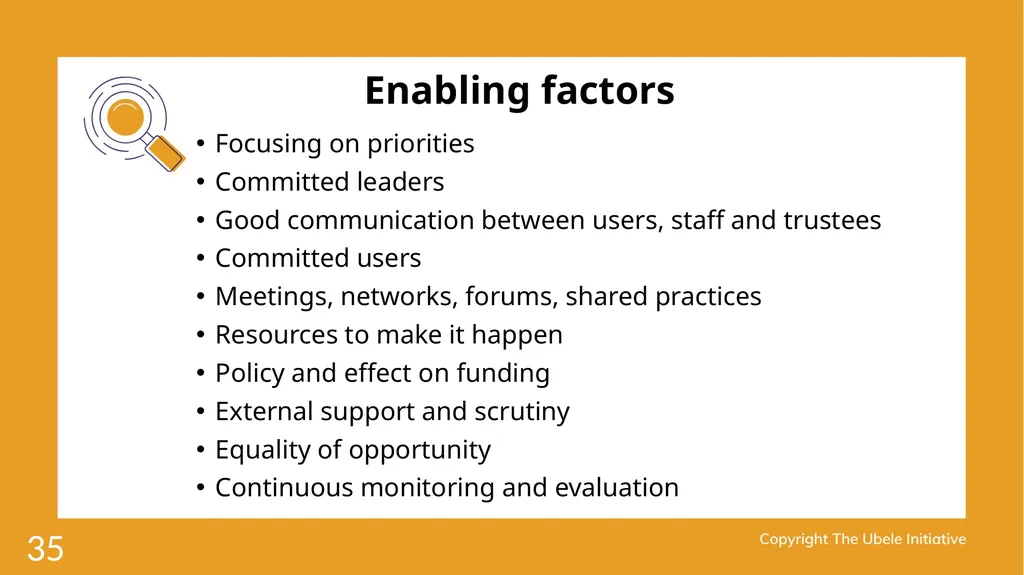 Enabling factors

• Focusing on priorities
• Committed leaders
• Good communication between users, staff and trustees
• Committed users
• Meetings, networks, forums, shared practices
• Resources to make it happen
• Policy and effect on funding
• External support and scrutiny
• Equality of opportunity
• Continuous monitoring and evaluation

35

Copyright The Ubele Initiative